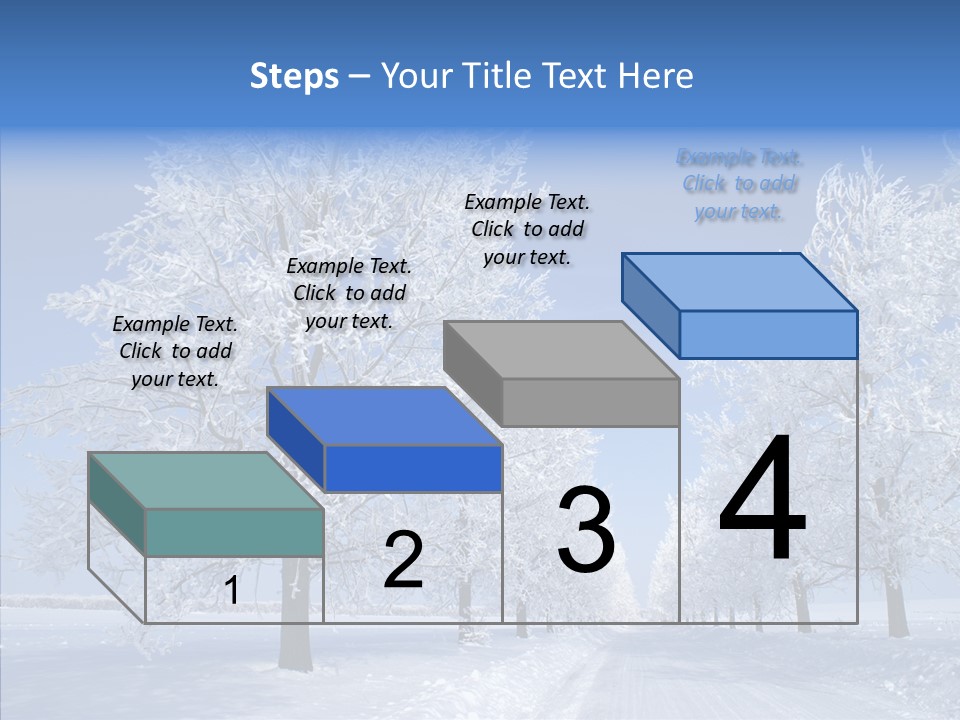 Steps – Your Title Text Here

Example Text. Click to add your text.

Example Text. Click to add your text.

Example Text. Click to add your text.

Example Text. Click to add your text.

1

2

3

4